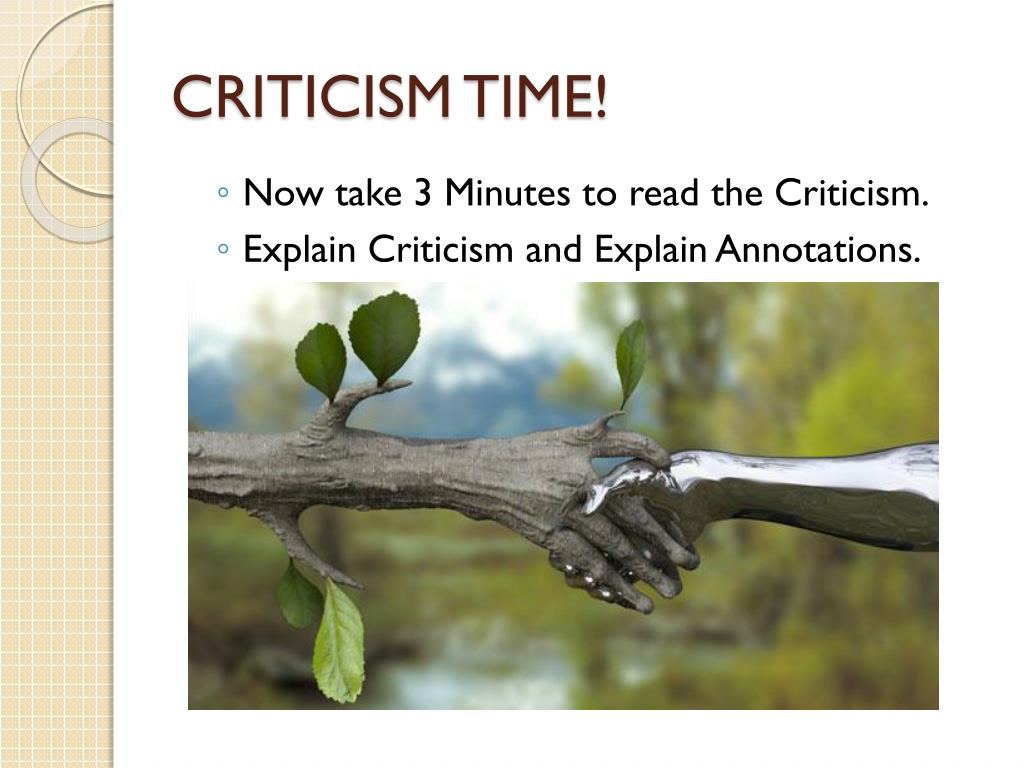 CRITICISM TIME!

◦ Now take 3 Minutes to read the Criticism.
◦ Explain Criticism and Explain Annotations.